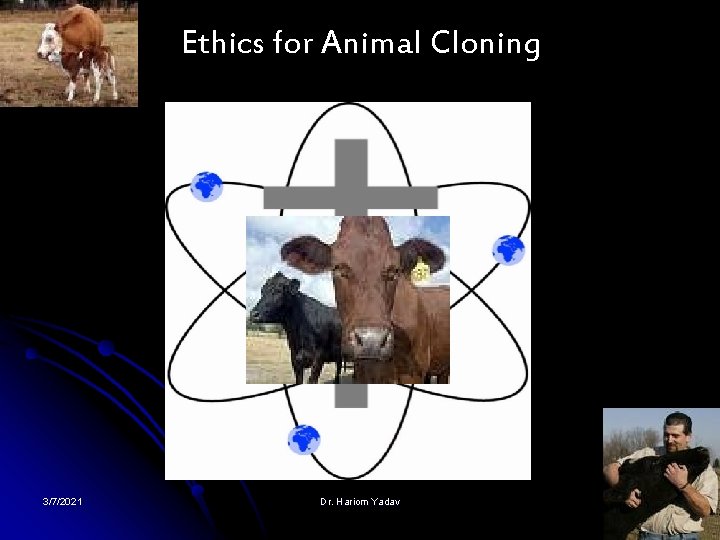 Ethics for Animal Cloning

3/7/2021

Dr. Hariom Yadav